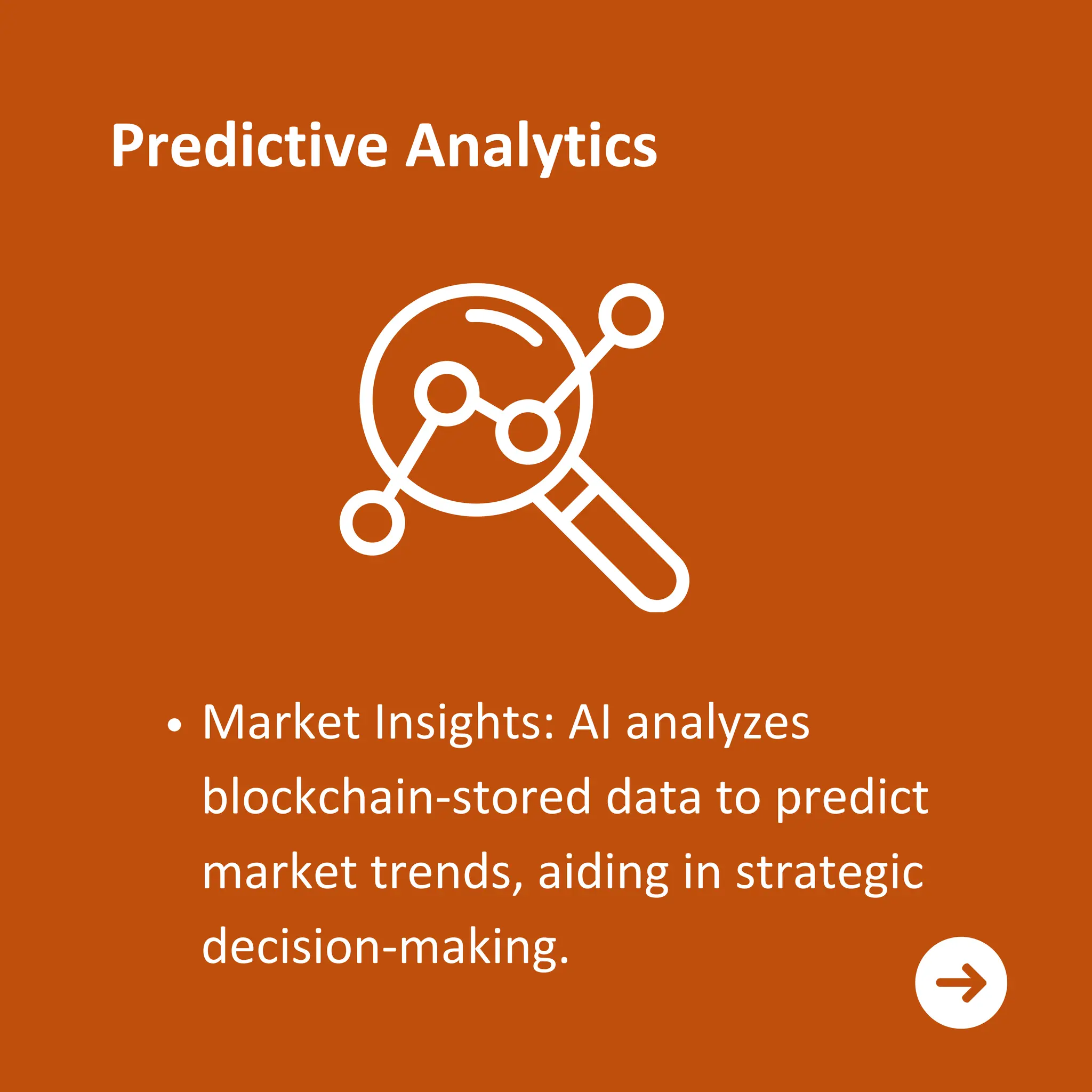 Predictive Analytics

• Market Insights: AI analyzes blockchain-stored data to predict market trends, aiding in strategic decision-making.